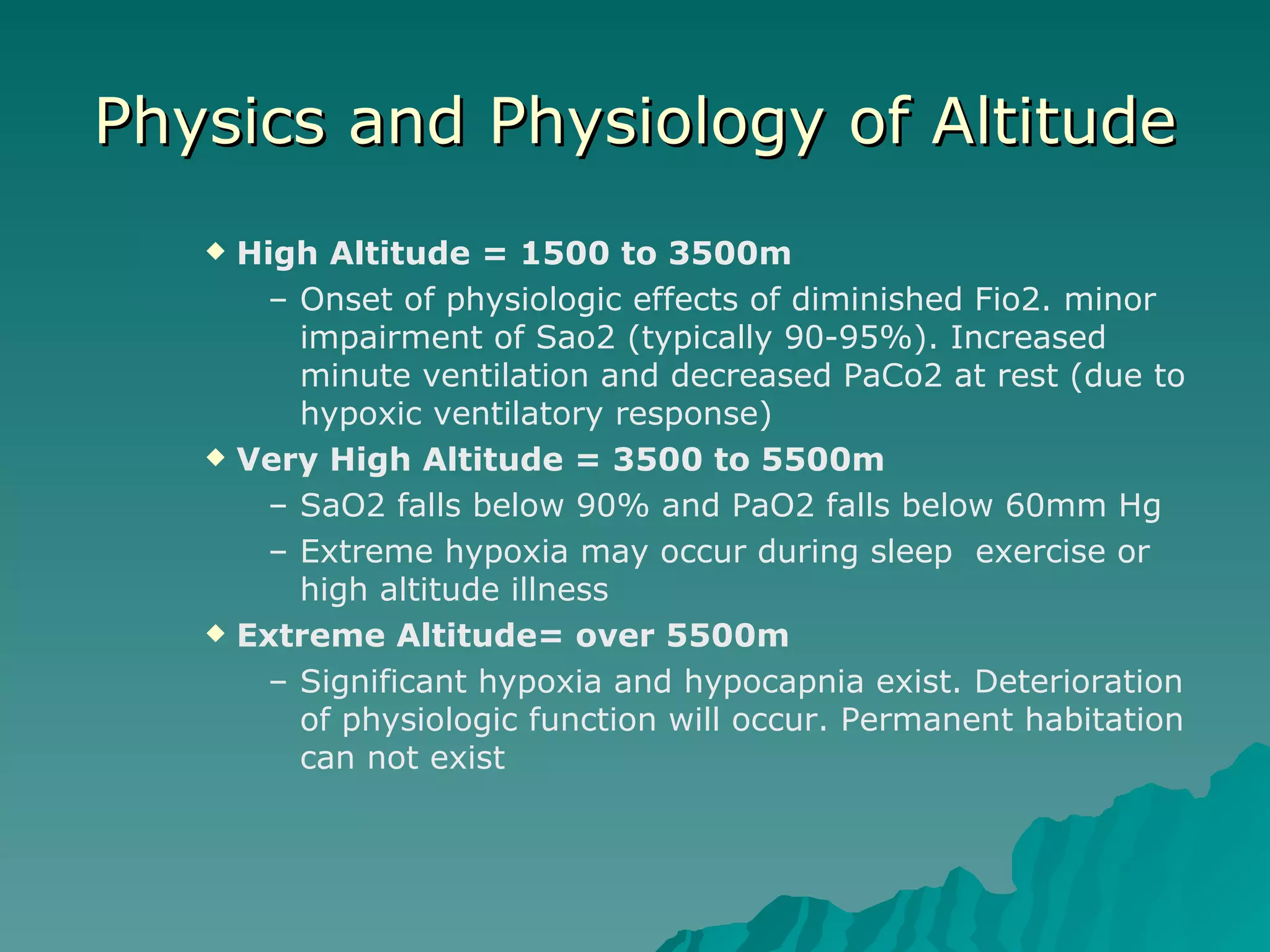 Physics and Physiology of Altitude

◆ High Altitude = 1500 to 3500m
– Onset of physiologic effects of diminished Fio2. minor impairment of Sao2 (typically 90-95%). Increased minute ventilation and decreased PaCo2 at rest (due to hypoxic ventilatory response)

◆ Very High Altitude = 3500 to 5500m
– SaO2 falls below 90% and PaO2 falls below 60mm Hg
– Extreme hypoxia may occur during sleep  exercise or high altitude illness

◆ Extreme Altitude= over 5500m
– Significant hypoxia and hypocapnia exist. Deterioration of physiologic function will occur. Permanent habitation can not exist